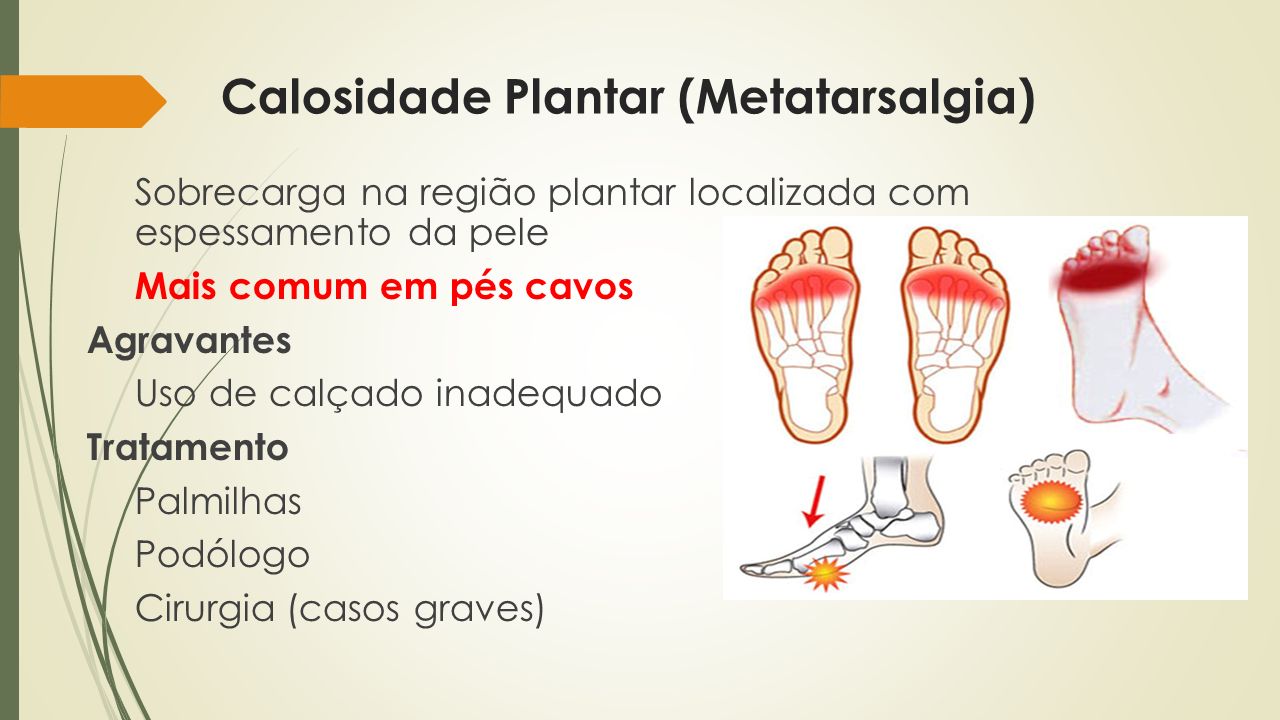 Calosidade Plantar (Metatarsalgia)

Sobrecarga na região plantar localizada com espessamento da pele

Mais comum em pés cavos

Agravantes

Uso de calçado inadequado

Tratamento

Palmilhas

Podólogo

Cirurgia (casos graves)